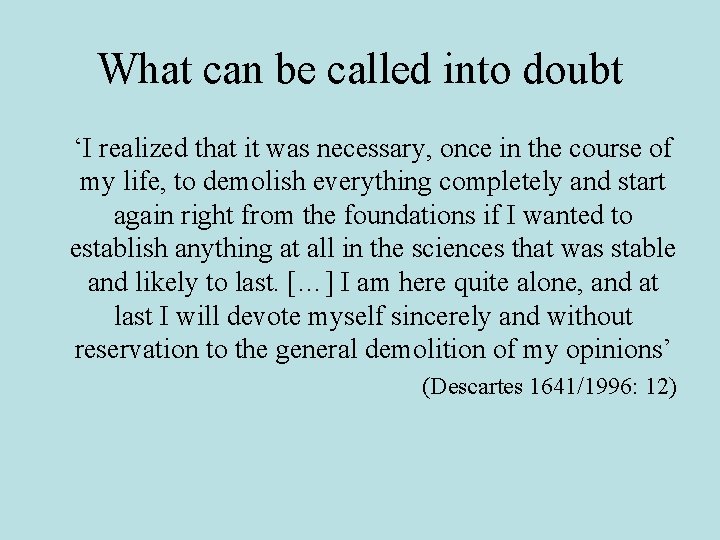 What can be called into doubt

‘I realized that it was necessary, once in the course of my life, to demolish everything completely and start again right from the foundations if I wanted to establish anything at all in the sciences that was stable and likely to last. […] I am here quite alone, and at last I will devote myself sincerely and without reservation to the general demolition of my opinions’

(Descartes 1641/1996: 12)